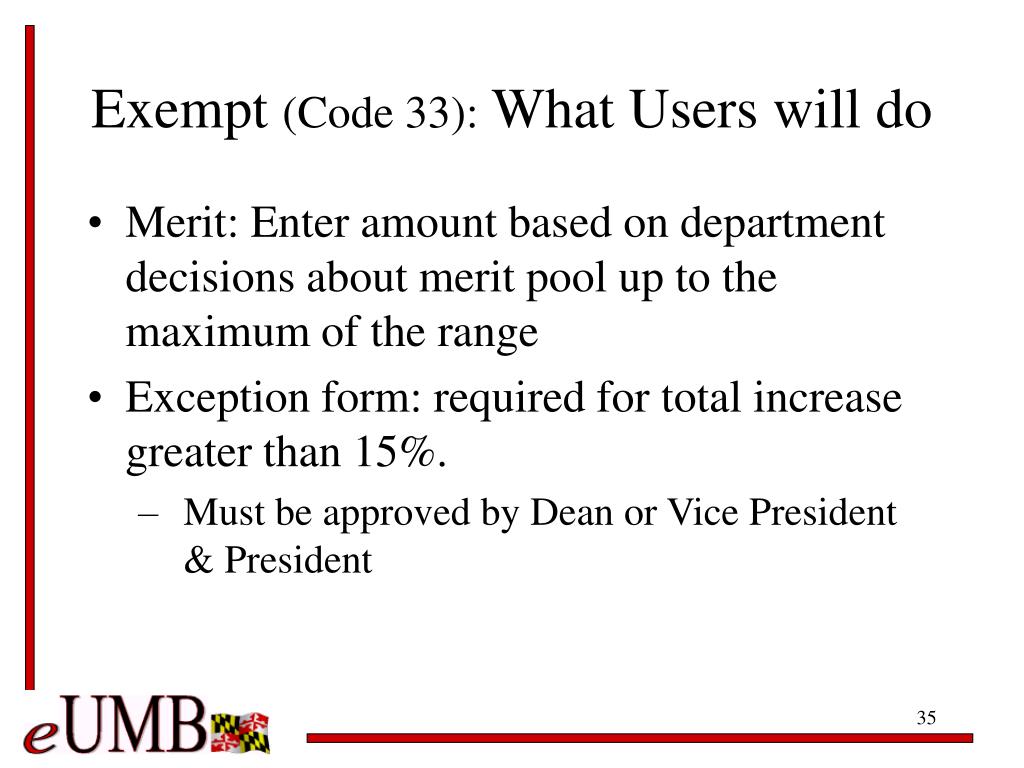 Exempt (Code 33): What Users will do

• Merit: Enter amount based on department decisions about merit pool up to the maximum of the range
• Exception form: required for total increase greater than 15%.
– Must be approved by Dean or Vice President & President

eUMB

35